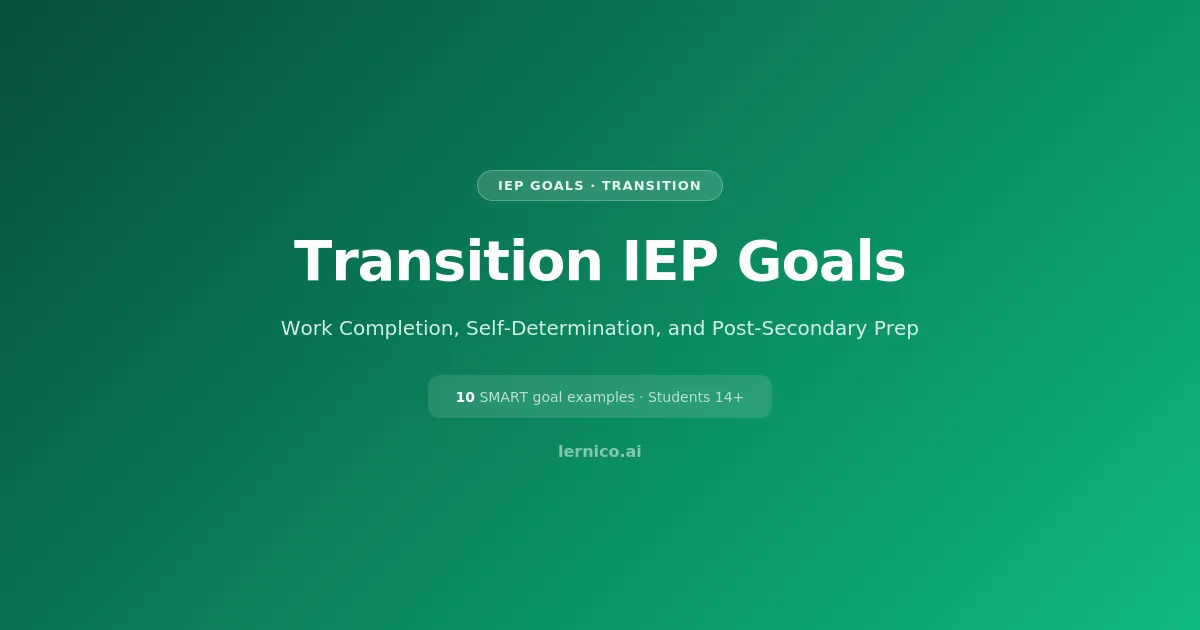 IEP GOALS · TRANSITION

Transition IEP Goals

Work Completion, Self-Determination, and Post-Secondary Prep

10 SMART goal examples · Students 14+

lernico.ai